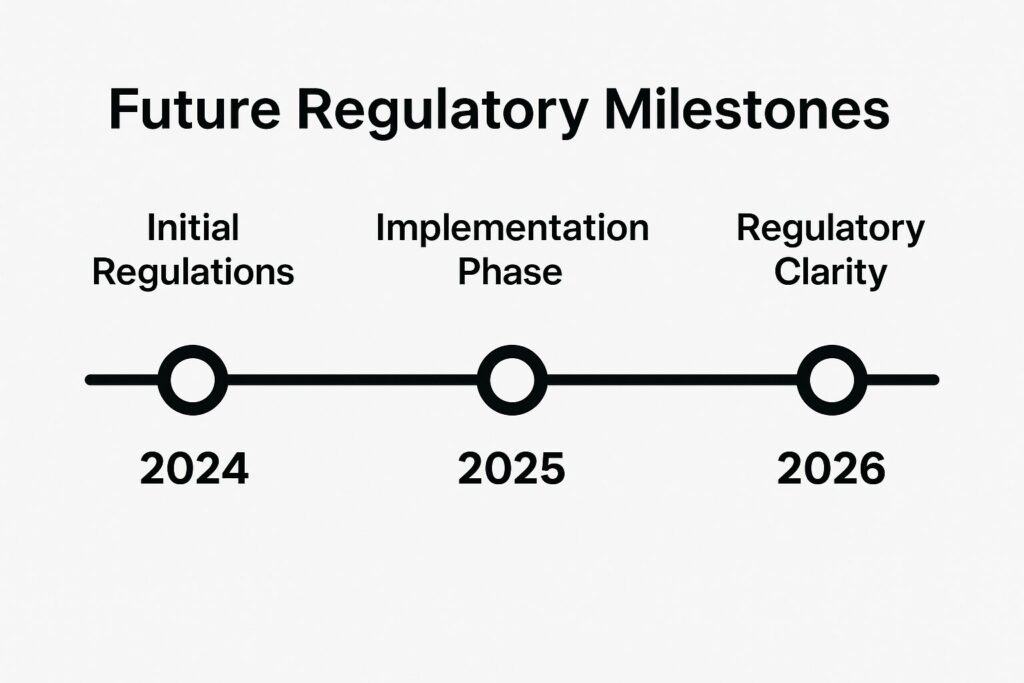 Future Regulatory Milestones

Initial Regulations

Implementation Phase

Regulatory Clarity

2024

2025

2026